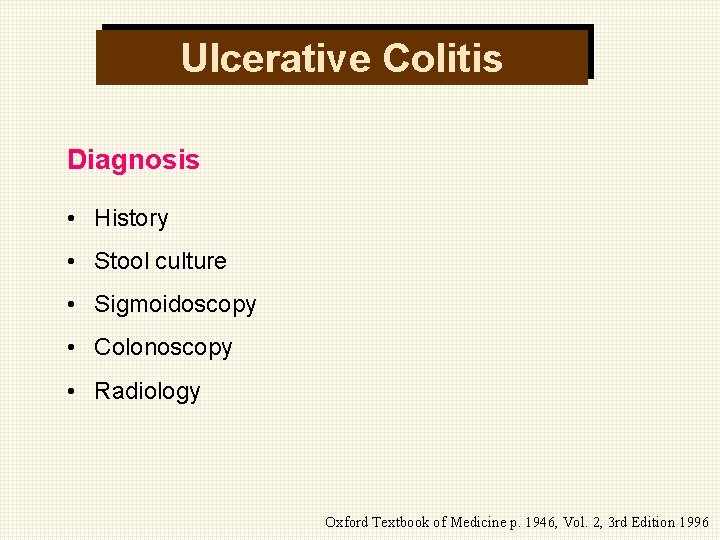 Ulcerative Colitis

Diagnosis

• History
• Stool culture
• Sigmoidoscopy
• Colonoscopy
• Radiology

Oxford Textbook of Medicine p. 1946, Vol. 2, 3rd Edition 1996